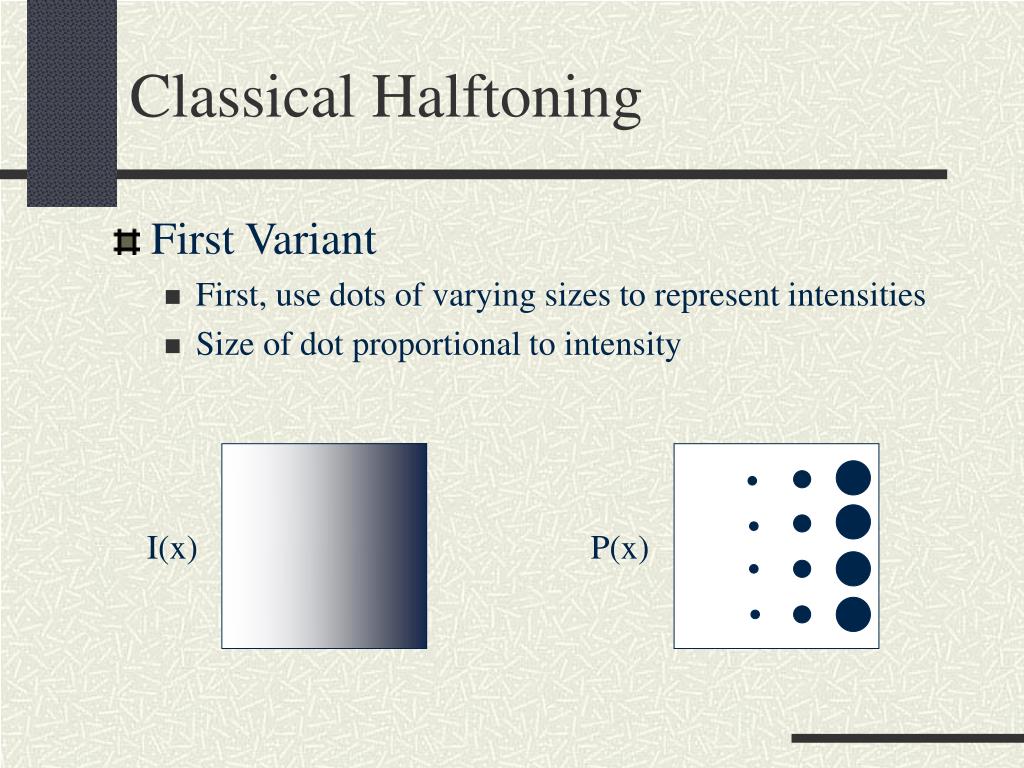 Classical Halftoning

First Variant

First, use dots of varying sizes to represent intensities

Size of dot proportional to intensity

I(x)

P(x)